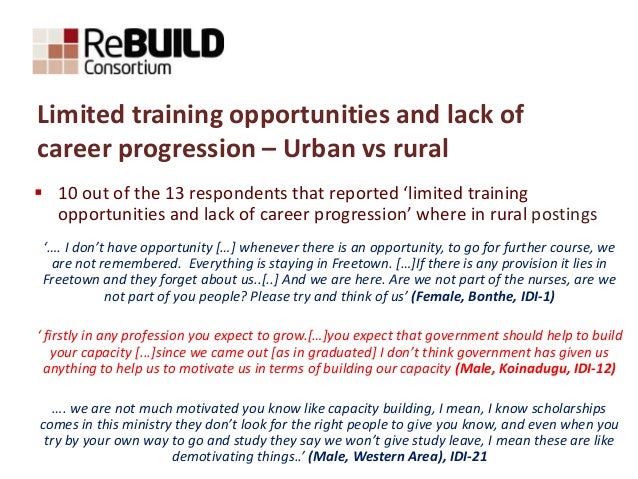 ReBUILD
Consortium

Limited training opportunities and lack of career progression – Urban vs rural

▪ 10 out of the 13 respondents that reported ‘limited training opportunities and lack of career progression’ where in rural postings

‘…. I don’t have opportunity […] whenever there is an opportunity, to go for further course, we are not remembered. Everything is staying in Freetown. […]If there is any provision it lies in Freetown and they forget about us..[..] And we are here. Are we not part of the nurses, are we not part of you people? Please try and think of us’ (Female, Bonthe, IDI-1)

‘ firstly in any profession you expect to grow.[…]you expect that government should help to build your capacity […]since we came out [as in graduated] I don’t think government has given us anything to help us to motivate us in terms of building our capacity (Male, Koinadugu, IDI-12)

…. we are not much motivated you know like capacity building, I mean, I know scholarships comes in this ministry they don’t look for the right people to give you know, and even when you try by your own way to go and study they say we won’t give study leave, I mean these are like demotivating things..’ (Male, Western Area), IDI-21